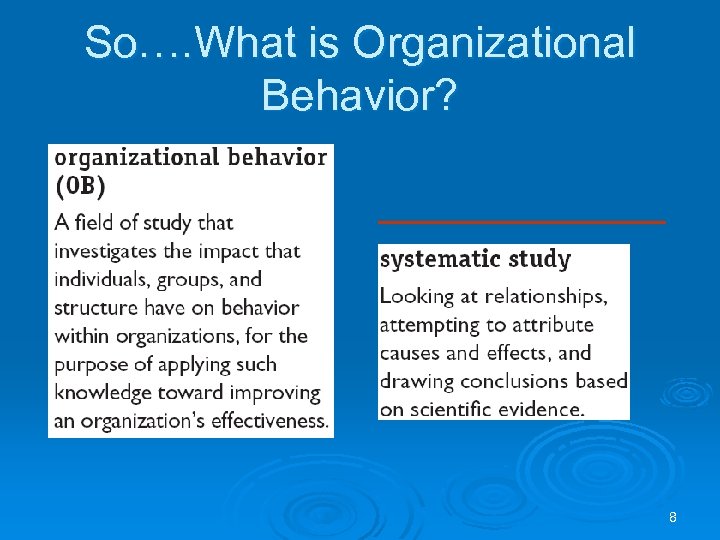 So….What is Organizational Behavior?

organizational behavior (OB)

A field of study that investigates the impact that individuals, groups, and structure have on behavior within organizations, for the purpose of applying such knowledge toward improving an organization's effectiveness.

systematic study

Looking at relationships, attempting to attribute causes and effects, and drawing conclusions based on scientific evidence.

8